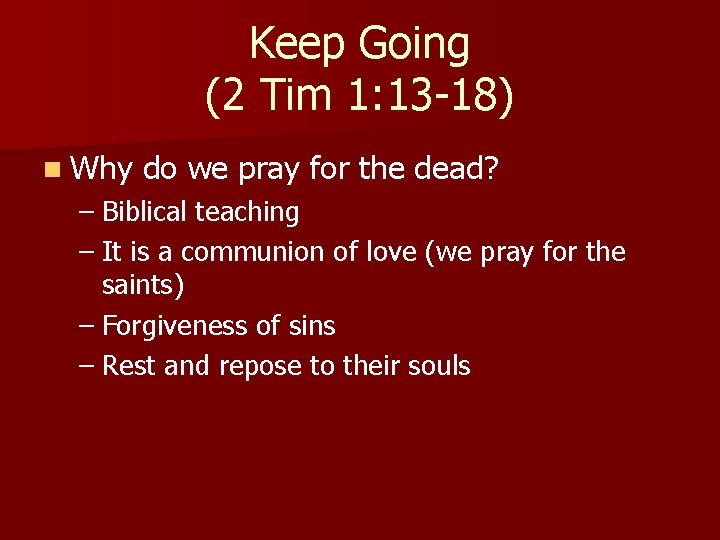 Keep Going
(2 Tim 1:13-18)

Why do we pray for the dead?
– Biblical teaching
– It is a communion of love (we pray for the saints)
– Forgiveness of sins
– Rest and repose to their souls